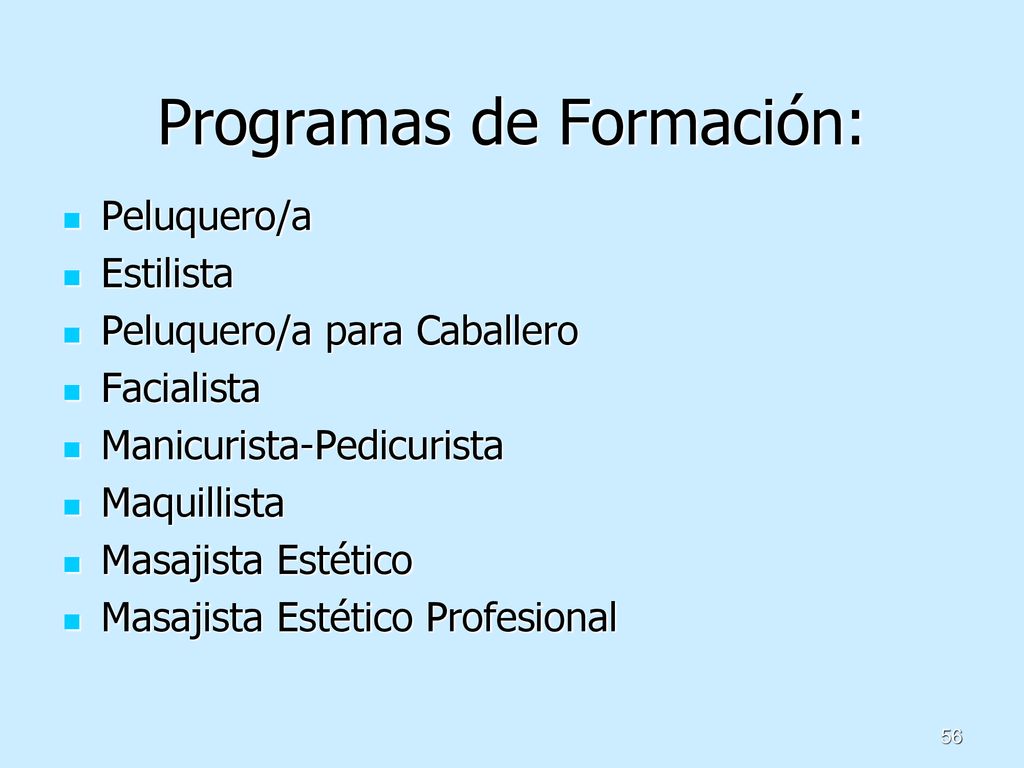 Programas de Formación:

- Peluquero/a
- Estilista
- Peluquero/a para Caballero
- Facialista
- Manicurista-Pedicurista
- Maquillista
- Masajista Estético
- Masajista Estético Profesional

56